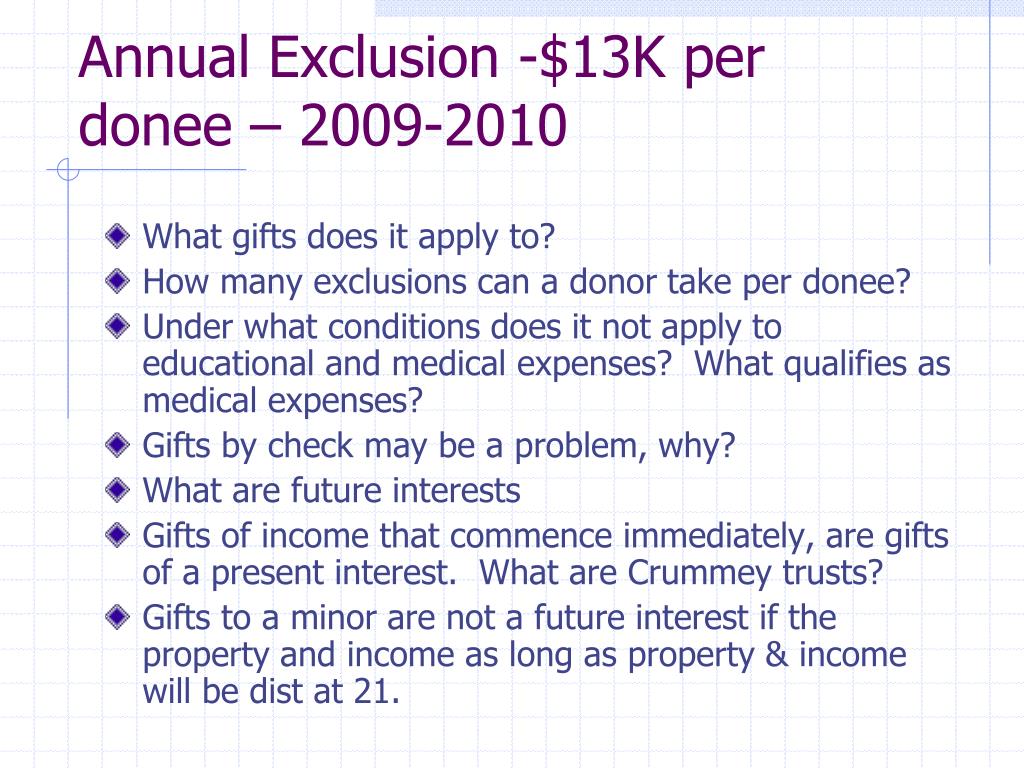 Annual Exclusion -\$13K per donee – 2009-2010

What gifts does it apply to?

How many exclusions can a donor take per donee?

Under what conditions does it not apply to educational and medical expenses? What qualifies as medical expenses?

Gifts by check may be a problem, why?

What are future interests

Gifts of income that commence immediately, are gifts of a present interest. What are Crummey trusts?

Gifts to a minor are not a future interest if the property and income as long as property & income will be dist at 21.